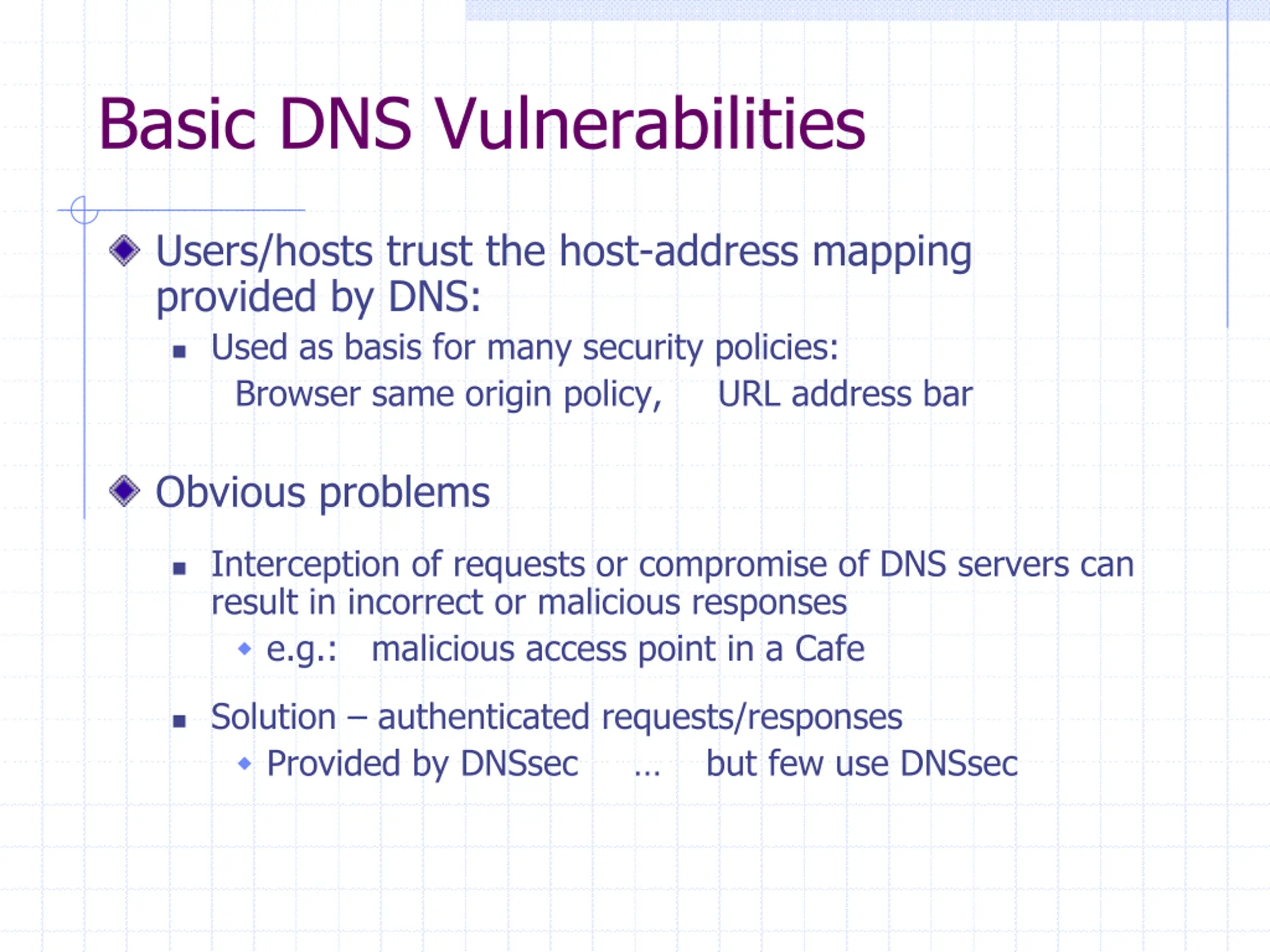 Basic DNS Vulnerabilities

Users/hosts trust the host-address mapping provided by DNS:

Used as basis for many security policies:
Browser same origin policy,     URL address bar

Obvious problems

Interception of requests or compromise of DNS servers can result in incorrect or malicious responses

e.g.:   malicious access point in a Cafe

Solution – authenticated requests/responses

Provided by DNSsec     …     but few use DNSsec